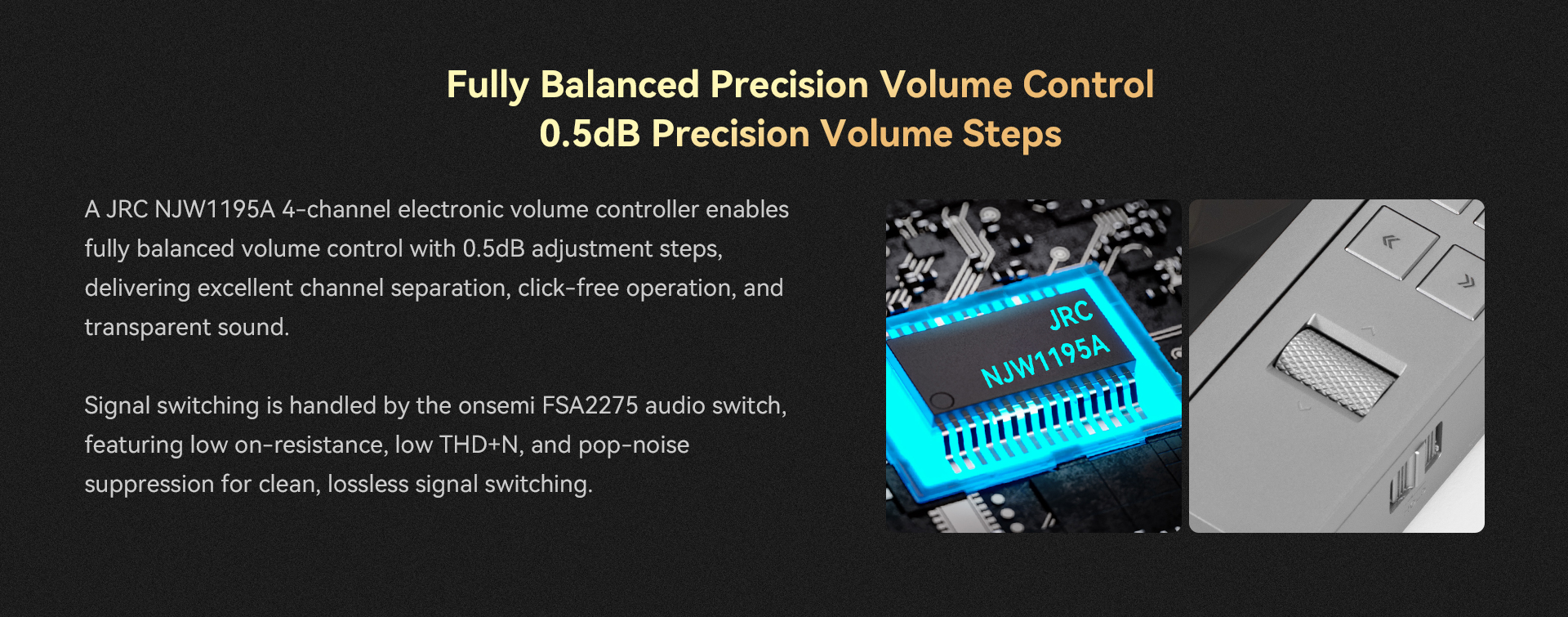 Fully Balanced Precision Volume Control
0.5dB Precision Volume Steps

A JRC NJW1195A 4-channel electronic volume controller enables fully balanced volume control with 0.5dB adjustment steps, delivering excellent channel separation, click-free operation, and transparent sound.

Signal switching is handled by the onsemi FSA2275 audio switch, featuring low on-resistance, low THD+N, and pop-noise suppression for clean, lossless signal switching.

JRC
NJW1195A